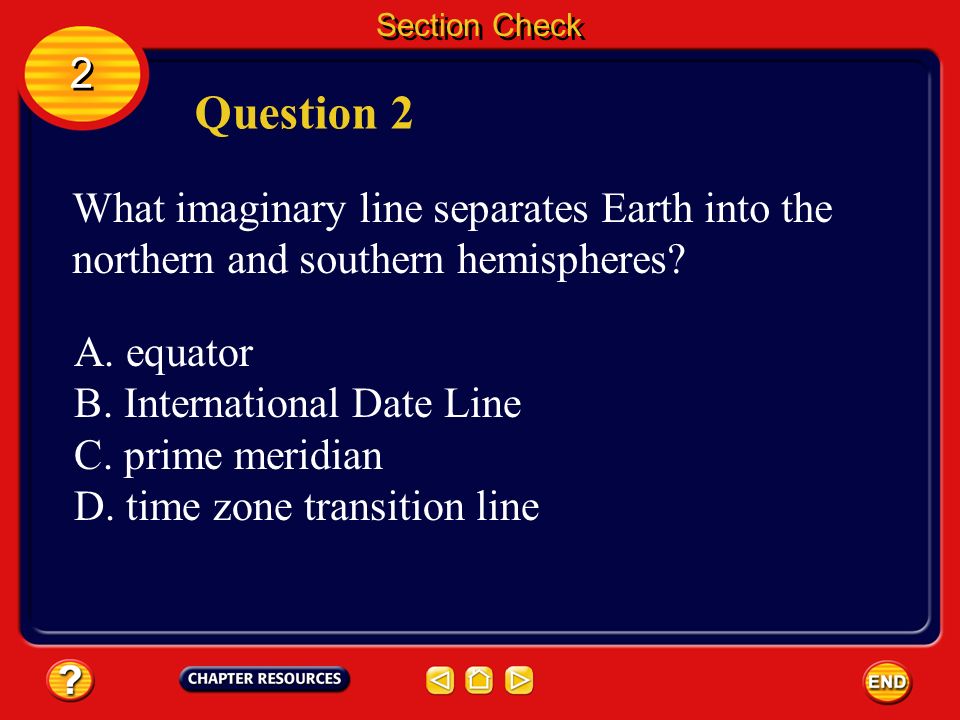 Section Check

2

Question 2

What imaginary line separates Earth into the northern and southern hemispheres?

A. equator
B. International Date Line
C. prime meridian
D. time zone transition line

?

CHAPTER RESOURCES

END